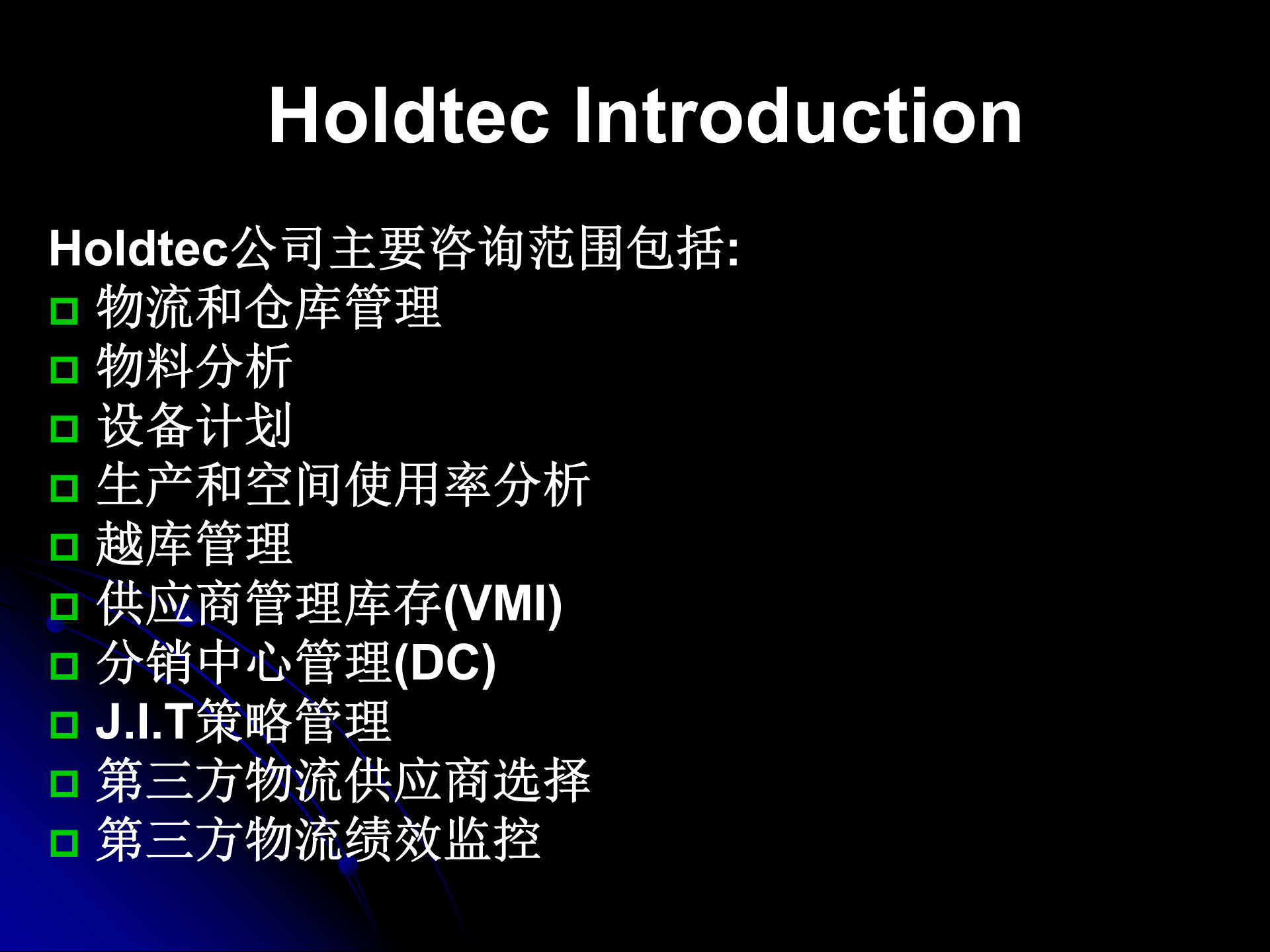 Holdtec Introduction

Holdtec公司主要咨询范围包括:
- 物流和仓库管理
- 物料分析
- 设备计划
- 生产和空间使用率分析
- 越库管理
- 供应商管理库存(VMI)
- 分销中心管理(DC)
- J.I.T策略管理
- 第三方物流供应商选择
- 第三方物流绩效监控